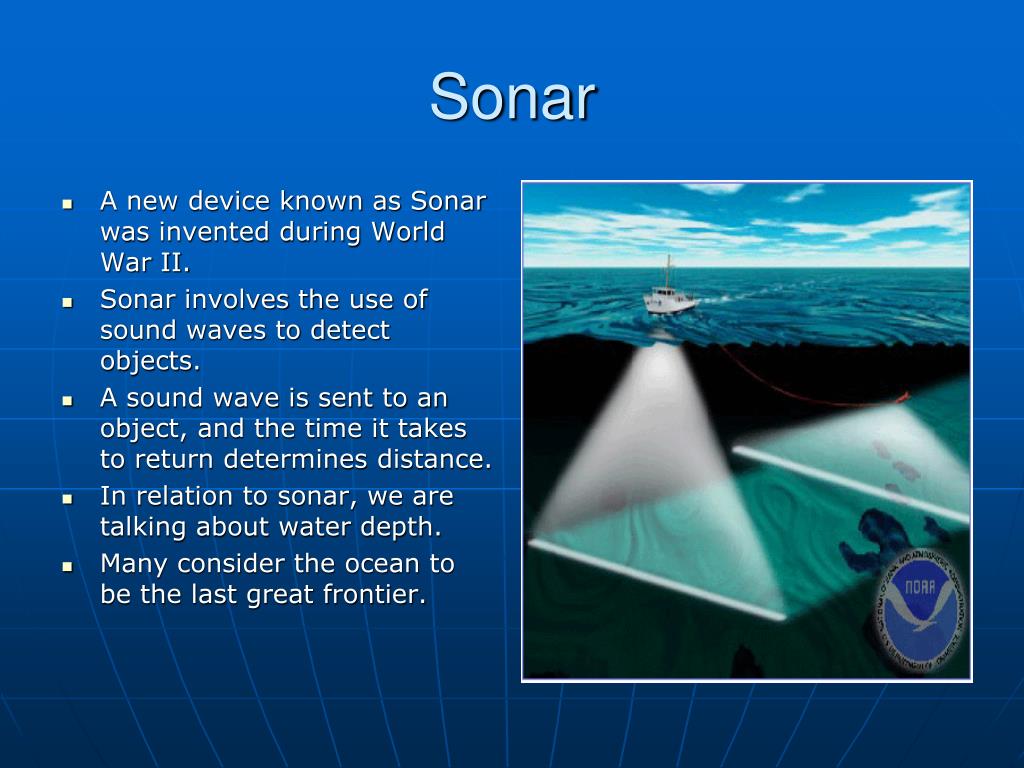 Sonar

- A new device known as Sonar was invented during World War II.
- Sonar involves the use of sound waves to detect objects.
- A sound wave is sent to an object, and the time it takes to return determines distance.
- In relation to sonar, we are talking about water depth.
- Many consider the ocean to be the last great frontier.

NOAA